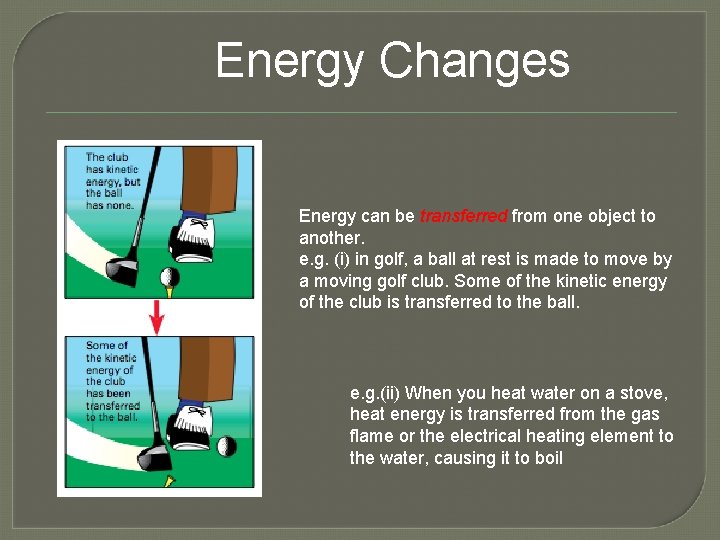 Energy Changes

The club has kinetic energy, but the ball has none.

Some of the kinetic energy of the club has been transferred to the ball.

Energy can be transferred from one object to another.
e.g. (i) in golf, a ball at rest is made to move by a moving golf club. Some of the kinetic energy of the club is transferred to the ball.

e.g.(ii) When you heat water on a stove, heat energy is transferred from the gas flame or the electrical heating element to the water, causing it to boil